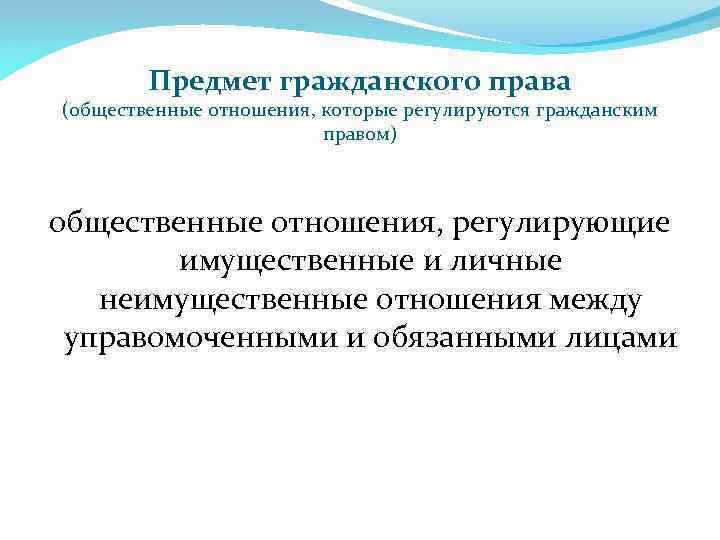 Предмет гражданского права
(общественные отношения, которые регулируются гражданским правом)

общественные отношения, регулирующие имущественные и личные неимущественные отношения между управомоченными и обязанными лицами